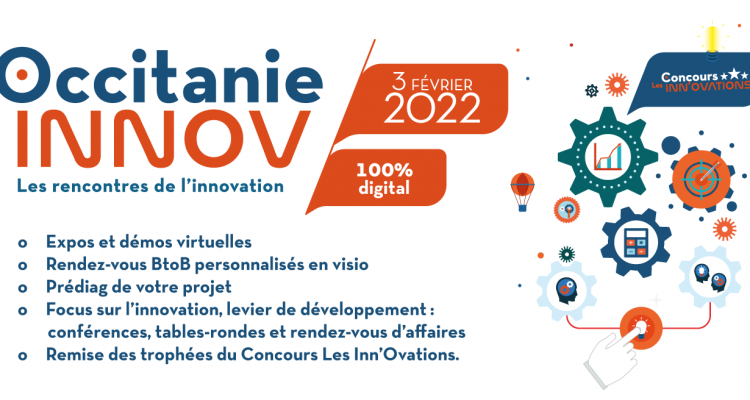 Occitanie
INNOV
Les rencontres de l'innovation

3 FÉVRIER
2022

100%
digital

Concours ★★★
Les INN'OVATIONS

o Expos et démos virtuelles
o Rendez-vous BtoB personnalisés en visio
o Prédiag de votre projet
o Focus sur l'innovation, levier de développement : conférences, tables-rondes et rendez-vous d'affaires
o Remise des trophées du Concours Les Inn'Ovations.